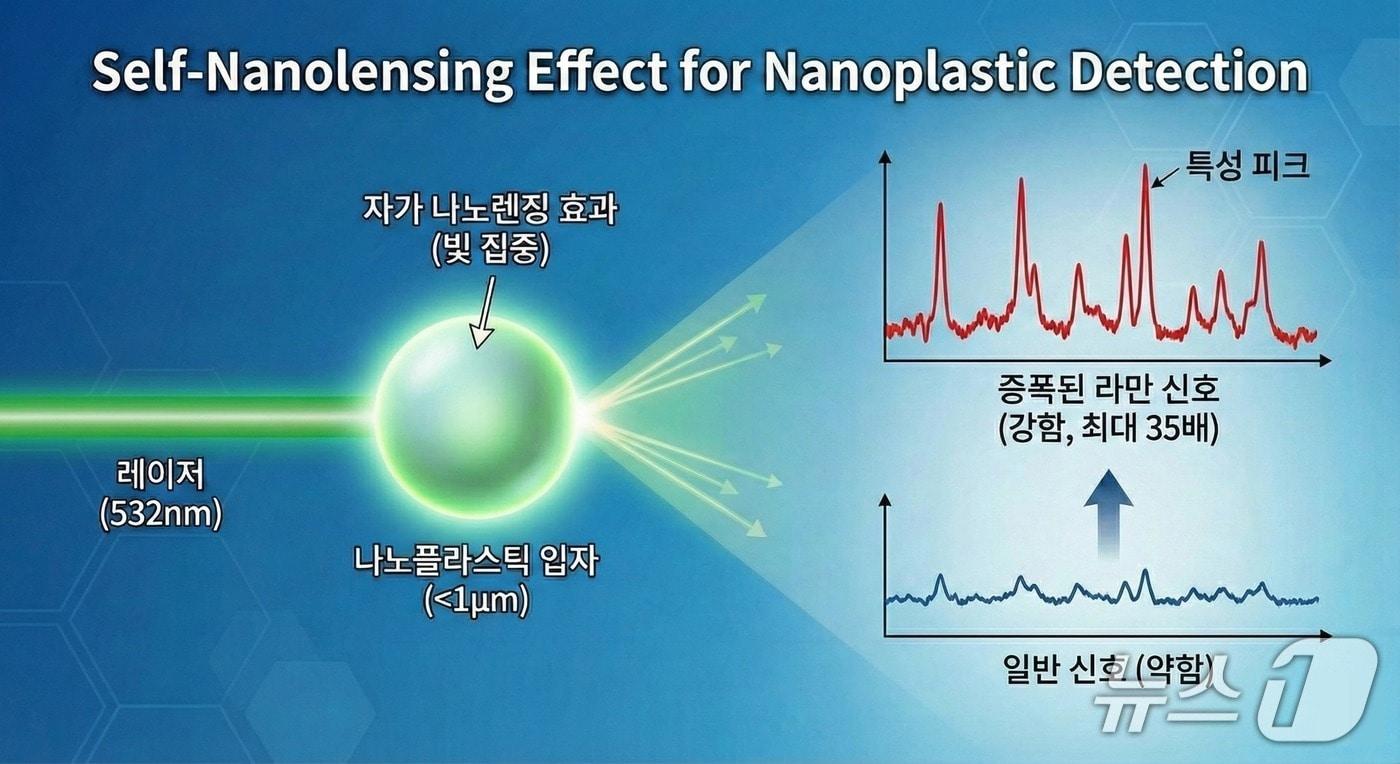 Self-Nanolensing Effect for Nanoplastic Detection

자가 나노렌징 효과
(빛 집중)

레이저
(532nm)

나노플라스틱 입자
(<1μm)

특성 피크

증폭된 라만 신호
(강함, 최대 35배)

일반 신호 (약함)

뉴스1